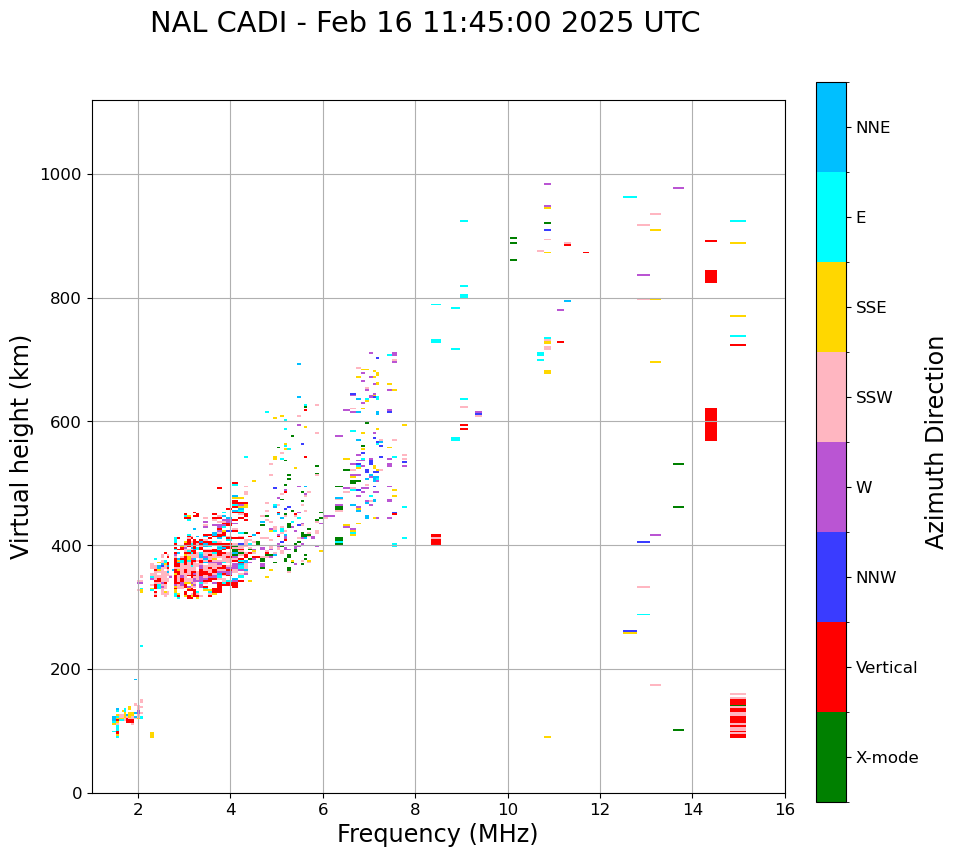 NAL CADI - Feb 16 11:45:00 2025 UTC

Virtual height (km)

1000
800
600
400
200
0

2
4
6
8
10
12
14
16

Frequency (MHz)

NNE
E
SSE
SSW
W
NNW
Vertical
X-mode

Azimuth Direction